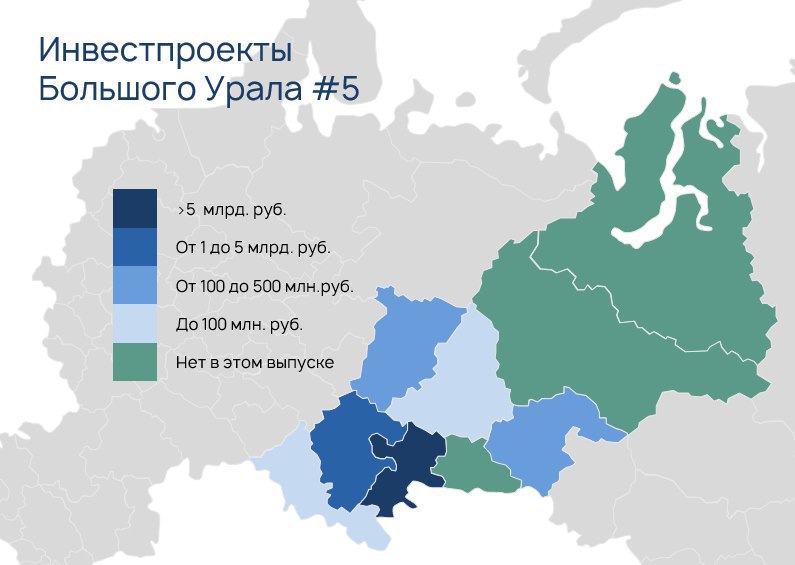 Инвестпроекты
Большого Урала #5

>5 млрд. руб.

От 1 до 5 млрд. руб.

От 100 до 500 млн.руб.

До 100 млн. руб.

Нет в этом выпуске